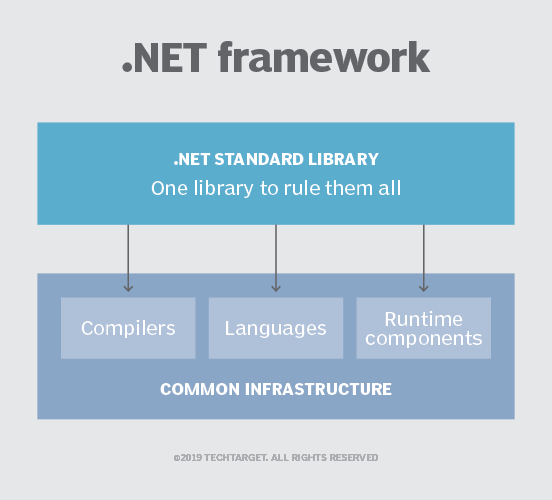 .NET framework

.NET STANDARD LIBRARY
One library to rule them all

Compilers

Languages

Runtime components

COMMON INFRASTRUCTURE

©2019 TECHTARGET. ALL RIGHTS RESERVED